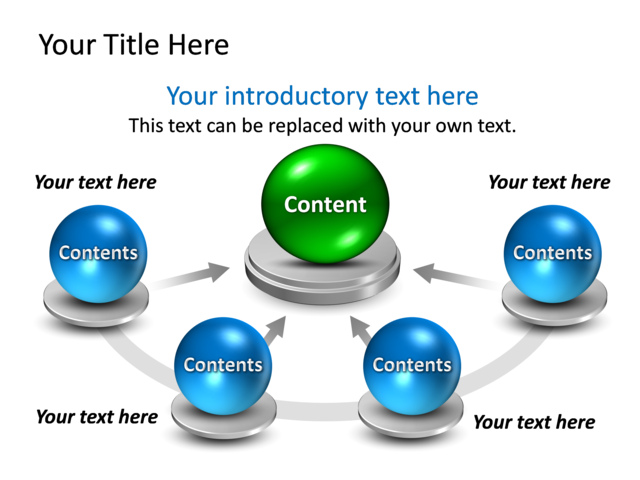 Your Title Here

Your introductory text here
This text can be replaced with your own text.

Your text here

Content

Your text here

Contents

Contents

Contents

Contents

Your text here

Your text here